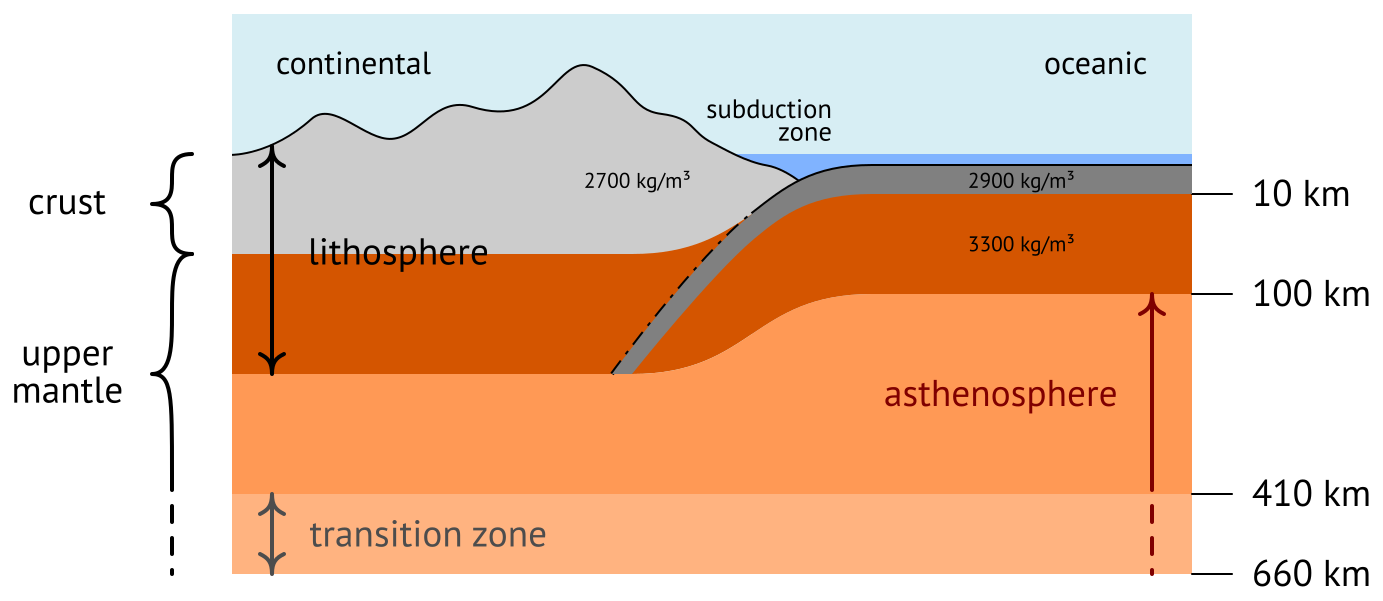 continental

oceanic

subduction zone

2700 kg/m³

2900 kg/m³

3300 kg/m³

crust

lithosphere

upper mantle

asthenosphere

transition zone

10 km

100 km

410 km

660 km